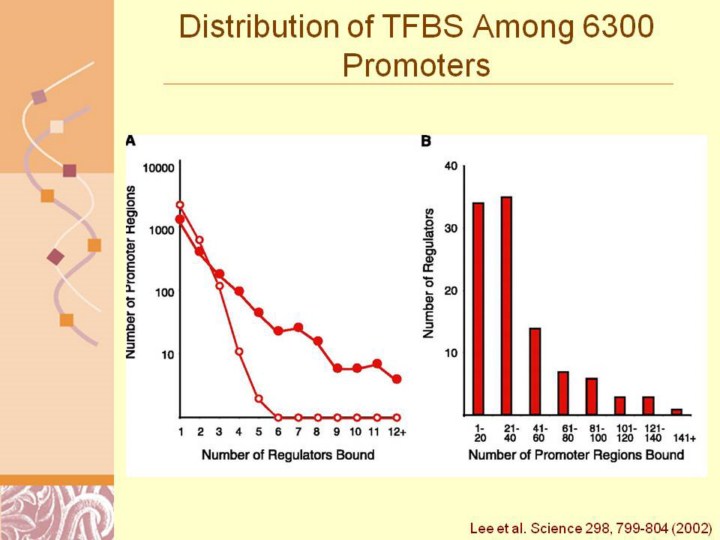 Distribution of TFBS Among 6300 Promoters

A

Number of Promoter Regions

10000

1000

100

10

1 2 3 4 5 6 7 8 9 10 11 12+

Number of Regulators Bound

B

Number of Regulators

40

30

20

10

1-20 21-40 41-60 61-80 81-100 101-120 121-140 141+

Number of Promoter Regions Bound

Lee et al. Science 298, 799-804 (2002)